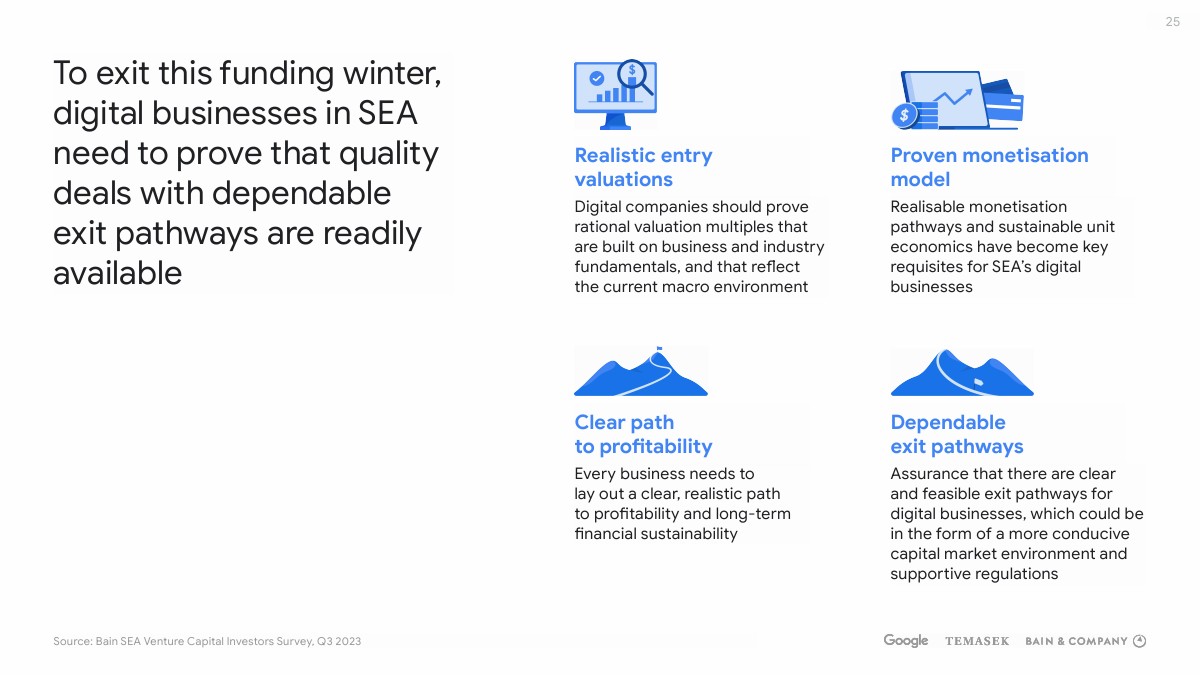 25

To exit this funding winter, digital businesses in SEA need to prove that quality deals with dependable exit pathways are readily available

Realistic entry valuations

Digital companies should prove rational valuation multiples that are built on business and industry fundamentals, and that reflect the current macro environment

Proven monetisation model

Realisable monetisation pathways and sustainable unit economics have become key requisites for SEA's digital businesses

Clear path to profitability

Every business needs to lay out a clear, realistic path to profitability and long-term financial sustainability

Dependable exit pathways

Assurance that there are clear and feasible exit pathways for digital businesses, which could be in the form of a more conducive capital market environment and supportive regulations

Source: Bain SEA Venture Capital Investors Survey, Q3 2023

Google TEMASEK BAIN & COMPANY